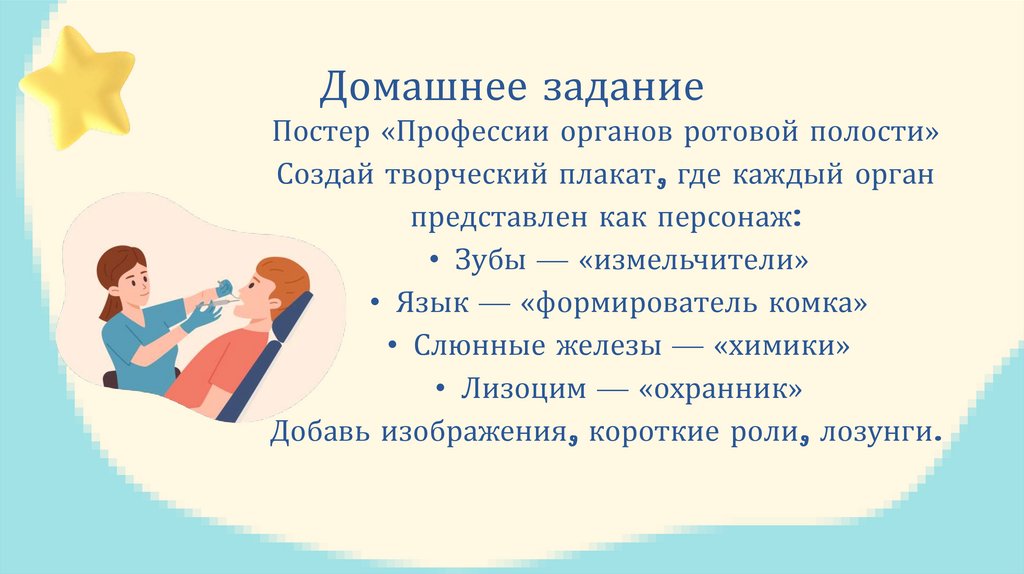 Домашнее задание

Постер «Профессии органов ротовой полости»

Создай творческий плакат, где каждый орган представлен как персонаж:

• Зубы — «измельчители»
• Язык — «формирователь комка»
• Слюнные железы — «химики»
• Лизоцим — «охранник»

Добавь изображения, короткие роли, лозунги.